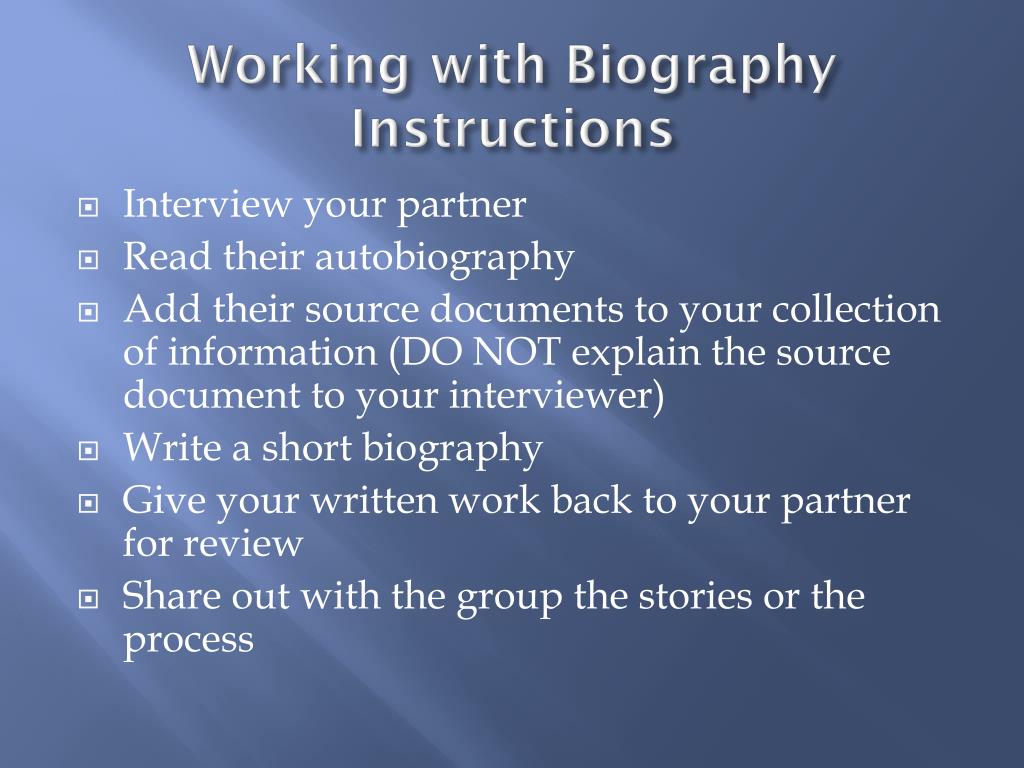 Working with Biography Instructions

- Interview your partner
- Read their autobiography
- Add their source documents to your collection of information (DO NOT explain the source document to your interviewer)
- Write a short biography
- Give your written work back to your partner for review
- Share out with the group the stories or the process